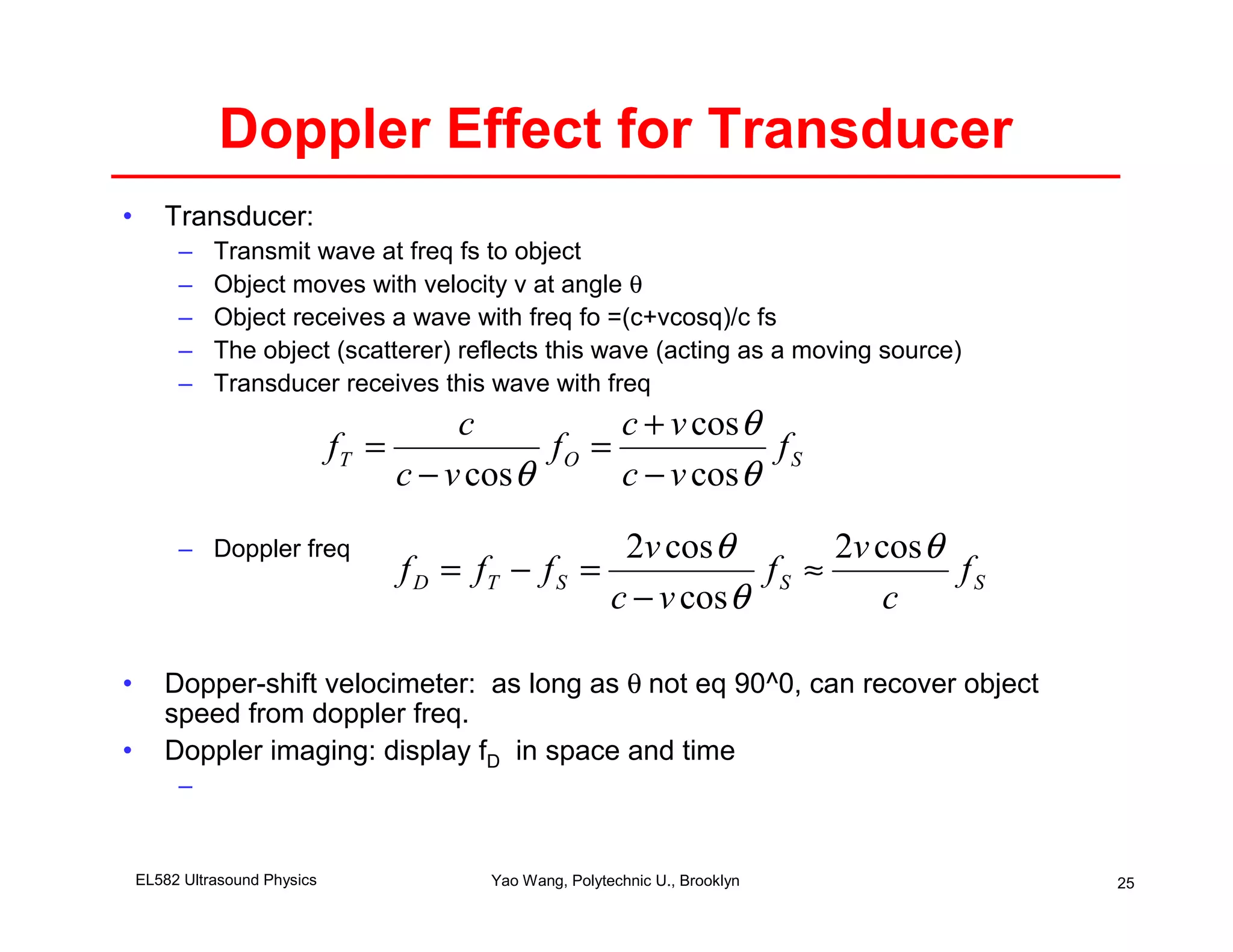 Doppler Effect for Transducer

• Transducer:
– Transmit wave at freq fs to object
– Object moves with velocity v at angle θ
– Object receives a wave with freq fo =(c+vcosq)/c fs
– The object (scatterer) reflects this wave (acting as a moving source)
– Transducer receives this wave with freq

$f_T = \frac{c}{c - v\cos\theta} f_O = \frac{c + v\cos\theta}{c - v\cos\theta} f_S$

– Doppler freq $f_D = f_T - f_S = \frac{2v\cos\theta}{c - v\cos\theta} f_S \approx \frac{2v\cos\theta}{c} f_S$

• Dopper-shift velocimeter: as long as θ not eq 90^0, can recover object speed from doppler freq.
• Doppler imaging: display $f_D$ in space and time
–

EL582 Ultrasound Physics
Yao Wang, Polytechnic U., Brooklyn
25